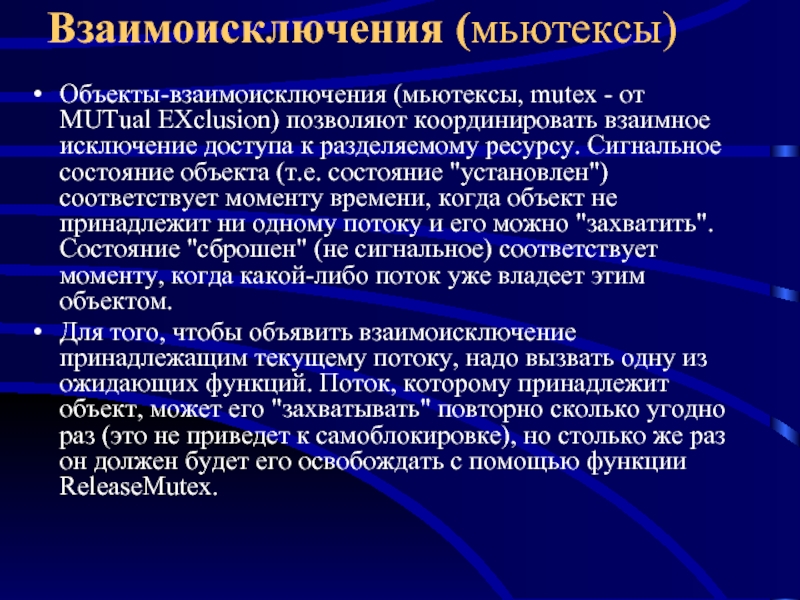 Взаимоисключения (мьютексы)

• Объекты-взаимоисключения (мьютексы, mutex - от MUTual EXclusion) позволяют координировать взаимное исключение доступа к разделяемому ресурсу. Сигнальное состояние объекта (т.е. состояние "установлен") соответствует моменту времени, когда объект не принадлежит ни одному потоку и его можно "захватить". Состояние "сброшен" (не сигнальное) соответствует моменту, когда какой-либо поток уже владеет этим объектом.

• Для того, чтобы объявить взаимоисключение принадлежащим текущему потоку, надо вызвать одну из ожидающих функций. Поток, которому принадлежит объект, может его "захватывать" повторно сколько угодно раз (это не приведет к самоблокировке), но столько же раз он должен будет его освобождать с помощью функции ReleaseMutex.